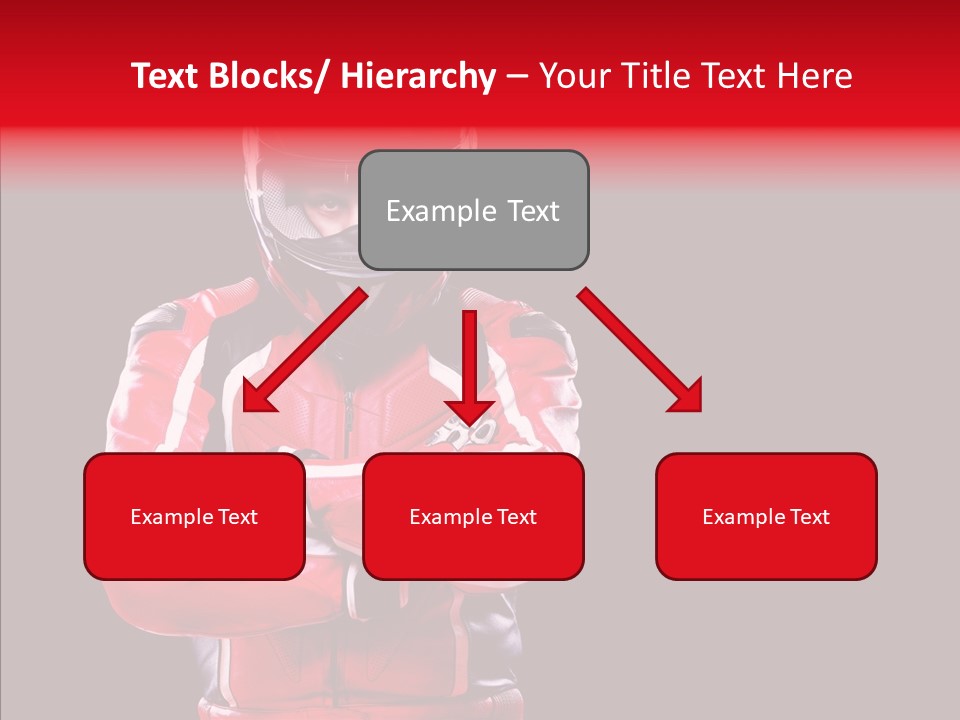 Text Blocks/ Hierarchy – Your Title Text Here

Example Text

Example Text

Example Text

Example Text